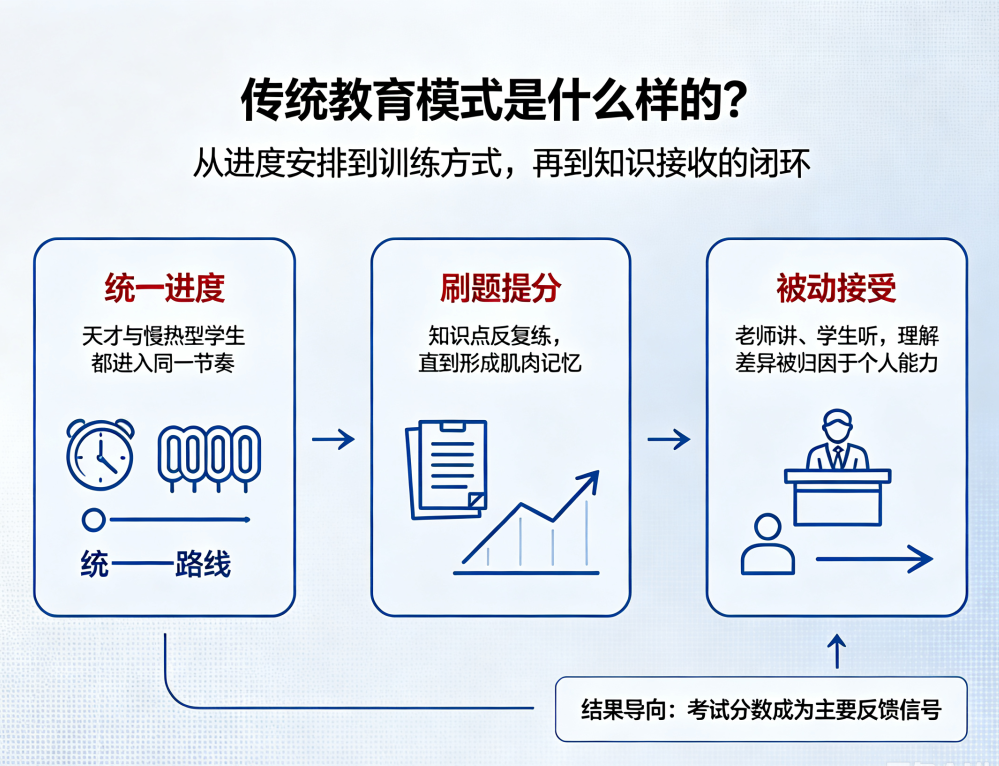 传统教育模式是什么样的？

从进度安排到训练方式，再到知识接收的闭环

统一进度

天才与慢热型学生都进入同一节奏

统——路线

刷题提分

知识点反复练，直到形成肌肉记忆

被动接受

老师讲、学生听，理解差异被归因于个人能力

结果导向：考试分数成为主要反馈信号